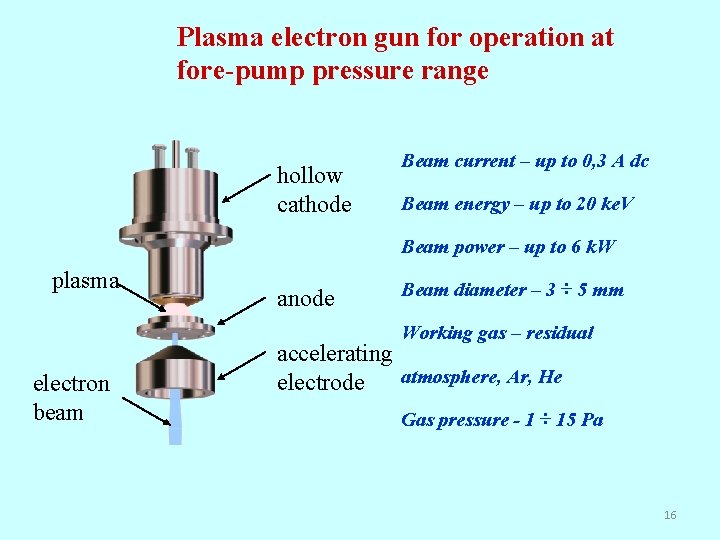 Plasma electron gun for operation at fore-pump pressure range

hollow cathode

plasma

anode

accelerating electrode

electron beam

Beam current – up to 0,3 A dc

Beam energy – up to 20 keV

Beam power – up to 6 kW

Beam diameter – 3 ÷ 5 mm

Working gas – residual atmosphere, Ar, He

Gas pressure - 1 ÷ 15 Pa

16